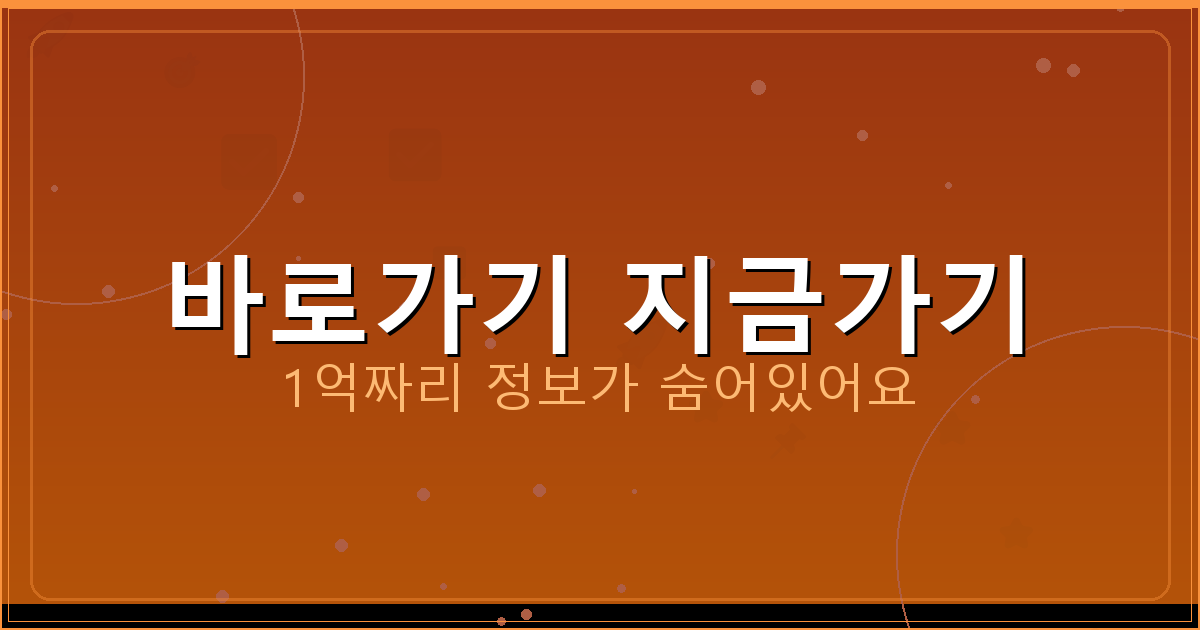 바로가기 지금가기

1억짜리 정보가 숨어있어요